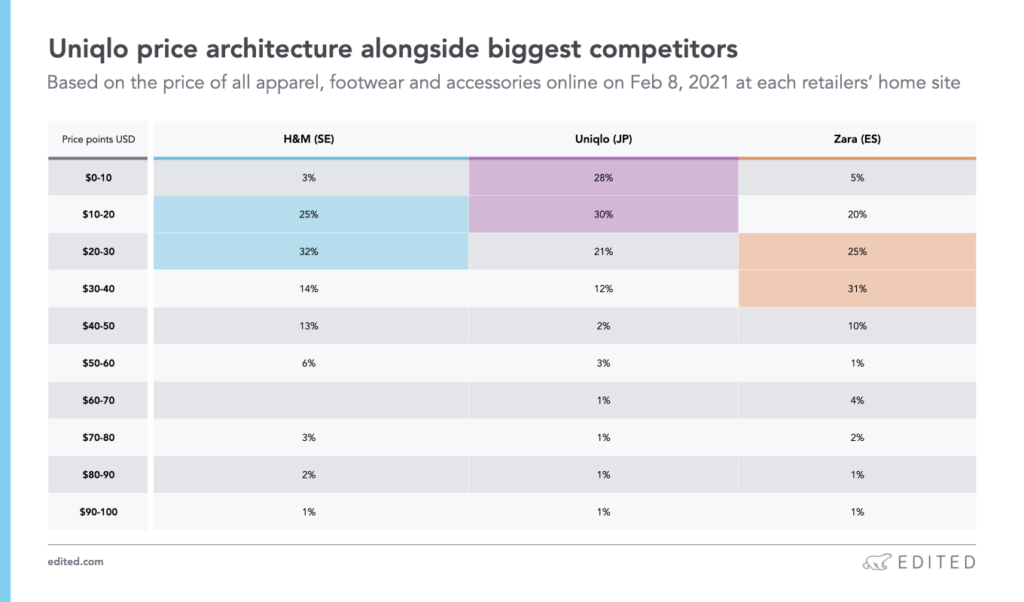 Uniqlo price architecture alongside biggest competitors

Based on the price of all apparel, footwear and accessories online on Feb 8, 2021 at each retailers' home site

| Price points USD | H&M (SE) | Uniqlo (JP) | Zara (ES) |
|---|---|---|---|
| $0-10 | 3% | 28% | 5% |
| $10-20 | 25% | 30% | 20% |
| $20-30 | 32% | 21% | 25% |
| $30-40 | 14% | 12% | 31% |
| $40-50 | 13% | 2% | 10% |
| $50-60 | 6% | 3% | 1% |
| $60-70 | | 1% | 4% |
| $70-80 | 3% | 1% | 2% |
| $80-90 | 2% | 1% | 1% |
| $90-100 | 1% | 1% | 1% |

edited.com

EDITED